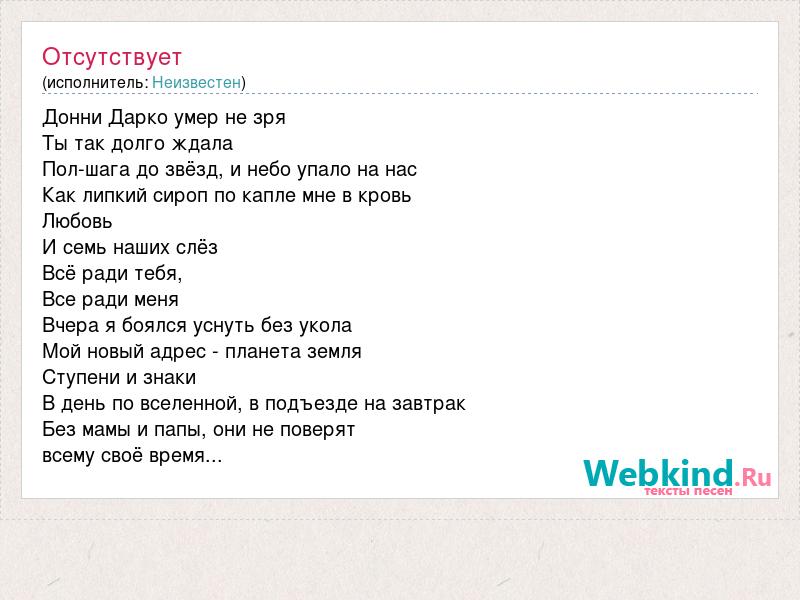 Отсутствует
(исполнитель: Неизвестен)

Донни Дарко умер не зря
Ты так долго ждала
Пол-шага до звёзд, и небо упало на нас
Как липкий сироп по капле мне в кровь
Любовь
И семь наших слёз
Всё ради тебя,
Все ради меня
Вчера я боялся уснуть без укола
Мой новый адрес - планета земля
Ступени и знаки
В день по вселенной, в подъезде на завтрак
Без мамы и папы, они не поверят
всему своё время...

Webkind.Ru
тексты песен